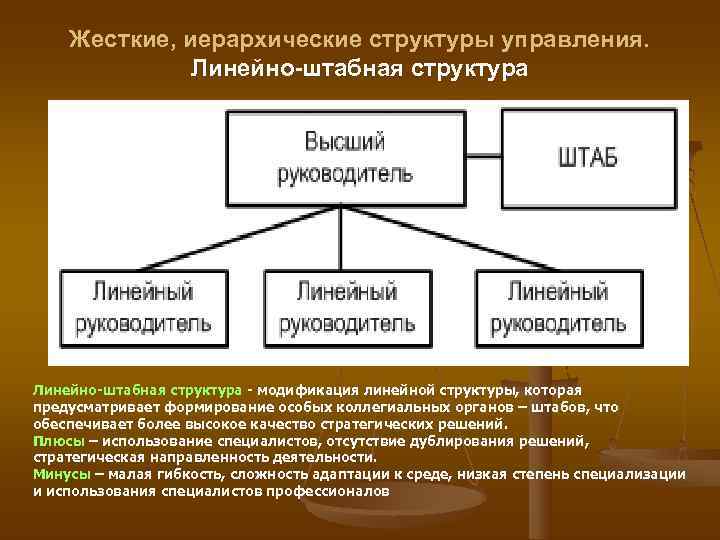 Жесткие, иерархические структуры управления.
Линейно-штабная структура

Высший руководитель

ШТАБ

Линейный руководитель

Линейный руководитель

Линейный руководитель

Линейно-штабная структура - модификация линейной структуры, которая предусматривает формирование особых коллегиальных органов – штабов, что обеспечивает более высокое качество стратегических решений.
Плюсы – использование специалистов, отсутствие дублирования решений, стратегическая направленность деятельности.
Минусы – малая гибкость, сложность адаптации к среде, низкая степень специализации и использования специалистов профессионалов